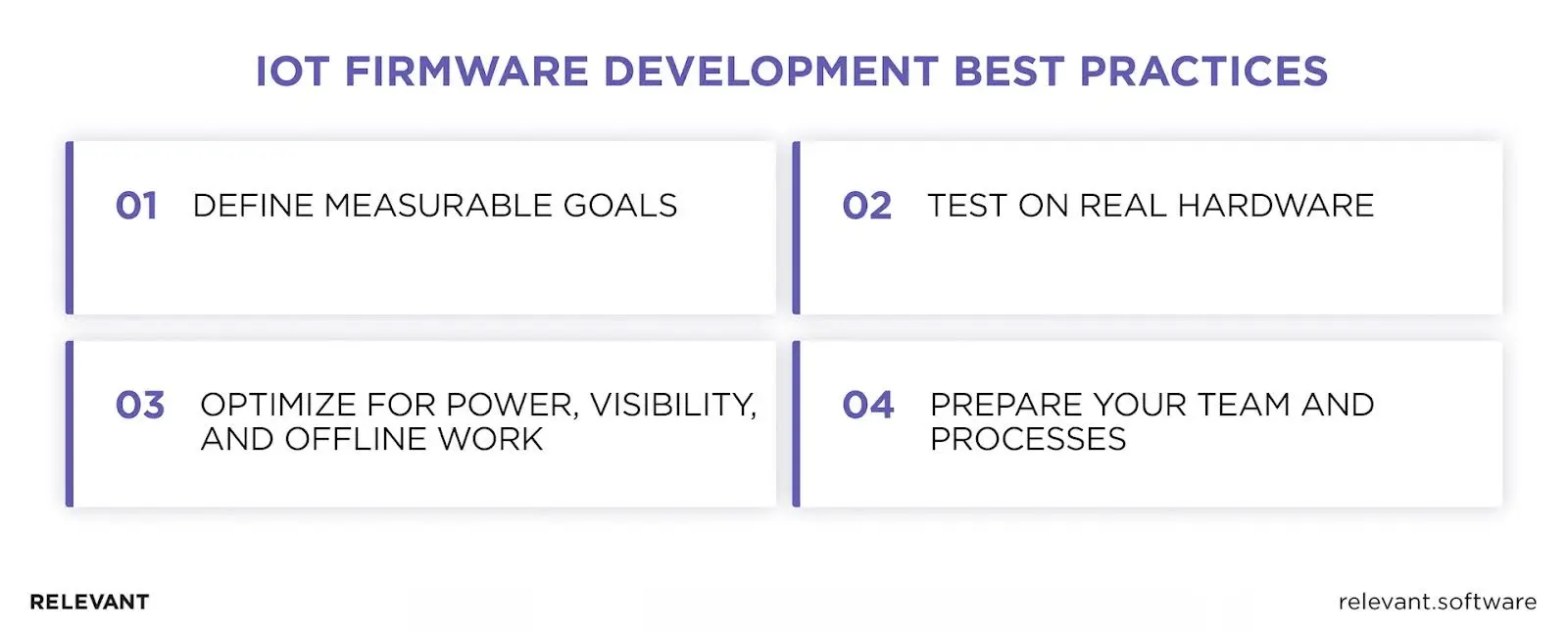 IOT FIRMWARE DEVELOPMENT BEST PRACTICES

01 DEFINE MEASURABLE GOALS

02 TEST ON REAL HARDWARE

03 OPTIMIZE FOR POWER, VISIBILITY, AND OFFLINE WORK

04 PREPARE YOUR TEAM AND PROCESSES

RELEVANT

relevant.software